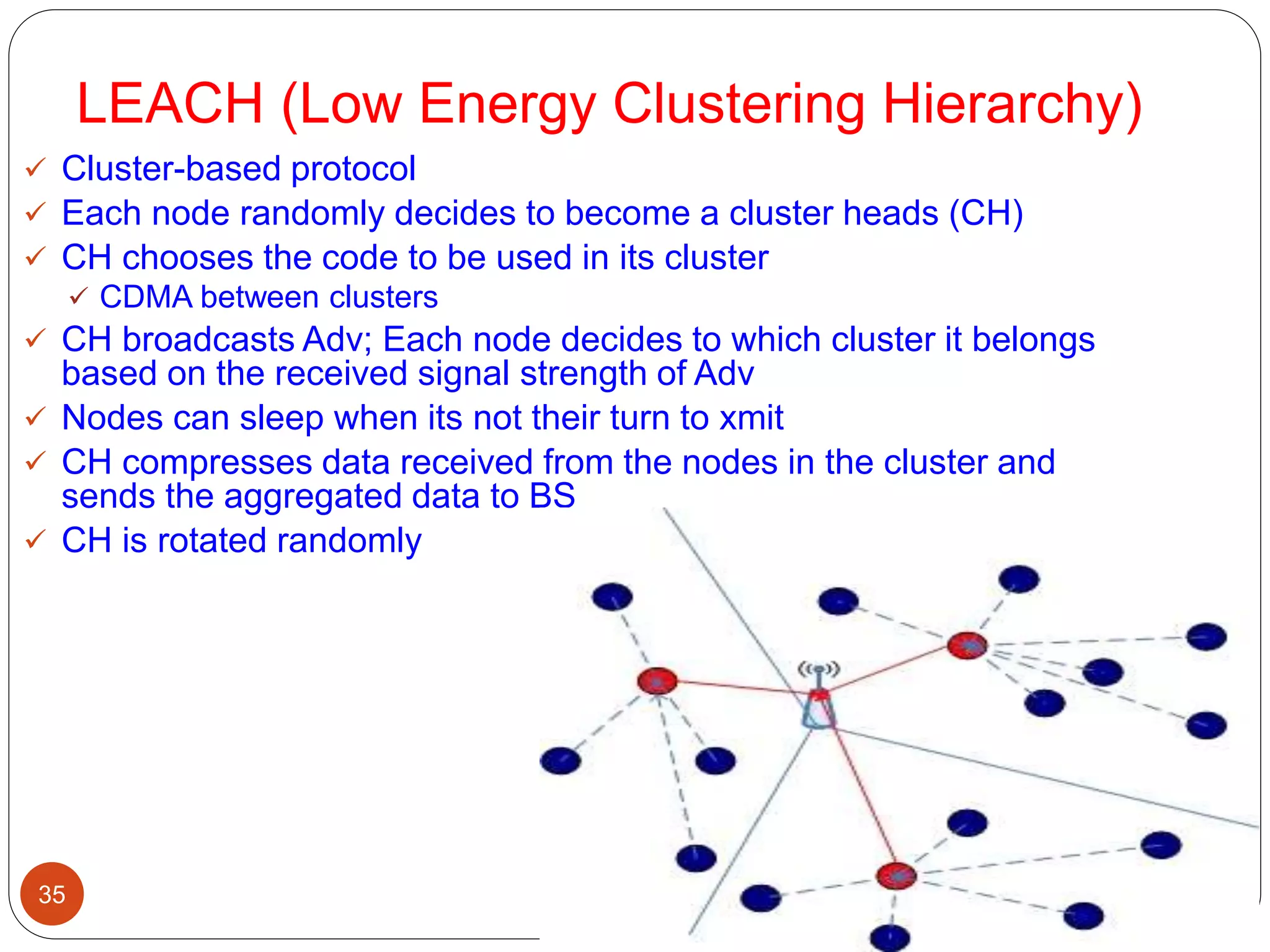 LEACH (Low Energy Clustering Hierarchy)

✓ Cluster-based protocol
✓ Each node randomly decides to become a cluster heads (CH)
✓ CH chooses the code to be used in its cluster
 ✓ CDMA between clusters
✓ CH broadcasts Adv; Each node decides to which cluster it belongs based on the received signal strength of Adv
✓ Nodes can sleep when its not their turn to xmit
✓ CH compresses data received from the nodes in the cluster and sends the aggregated data to BS
✓ CH is rotated randomly

35